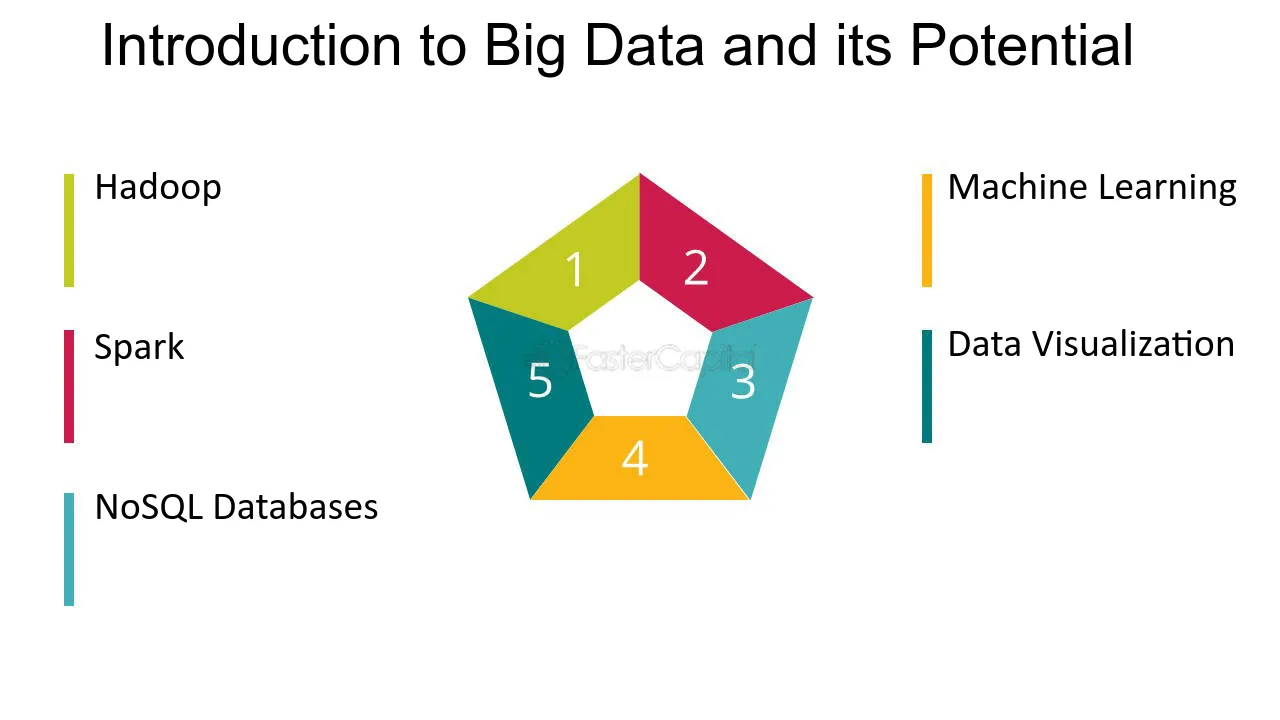 Introduction to Big Data and its Potential

Hadoop

Spark

NoSQL Databases

1
2
3
4
5

FasterCapital

Machine Learning

Data Visualization